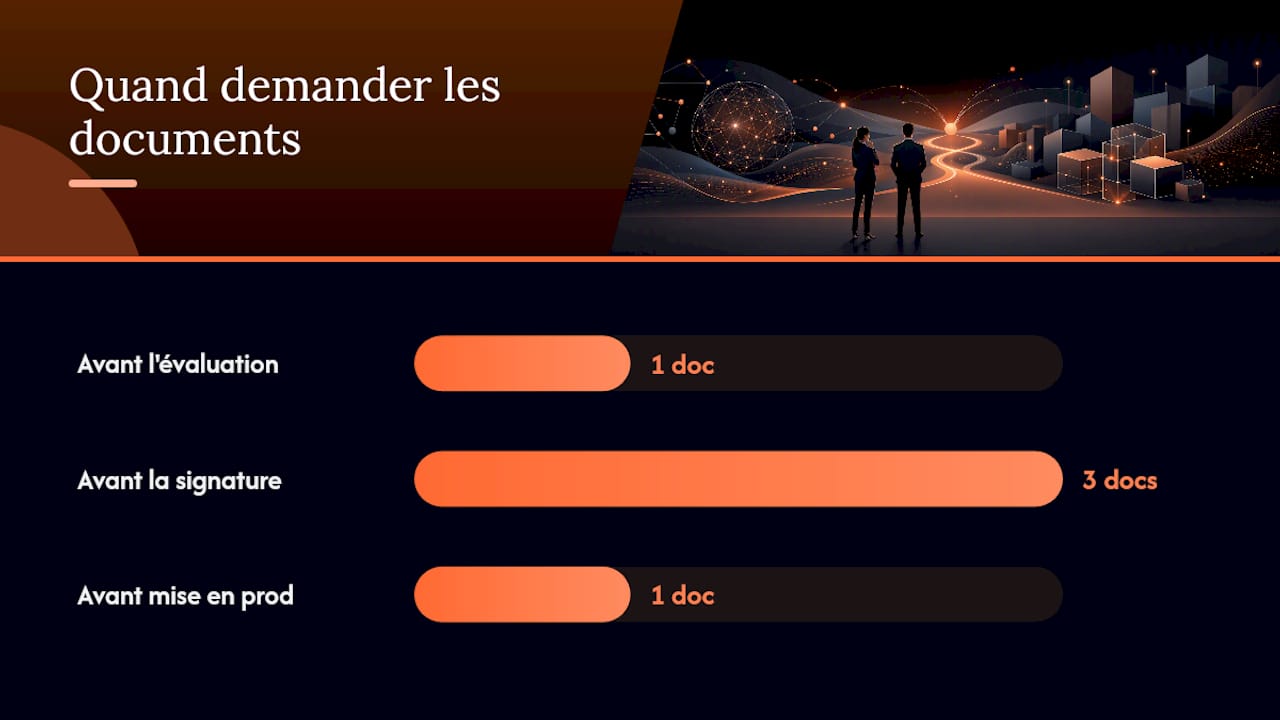 Quand demander les documents

Avant l'évaluation
1 doc

Avant la signature
3 docs

Avant mise en prod
1 doc